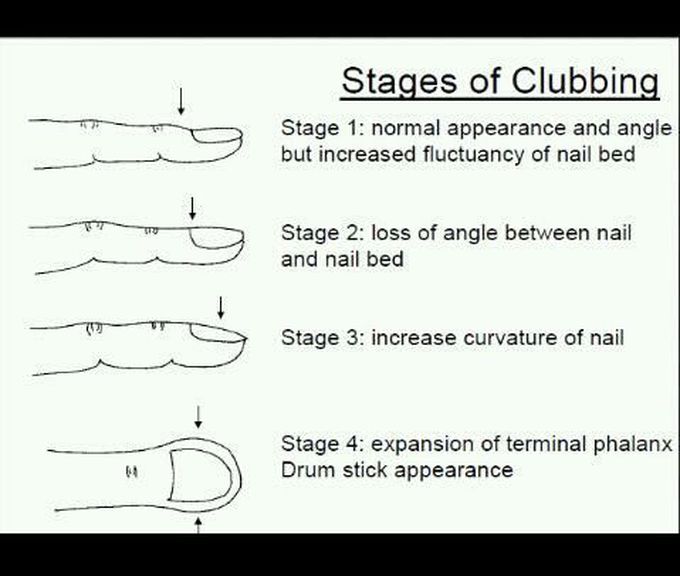 Stages of Clubbing

Stage 1: normal appearance and angle but increased fluctuancy of nail bed

Stage 2: loss of angle between nail and nail bed

Stage 3: increase curvature of nail

Stage 4: expansion of terminal phalanx Drum stick appearance